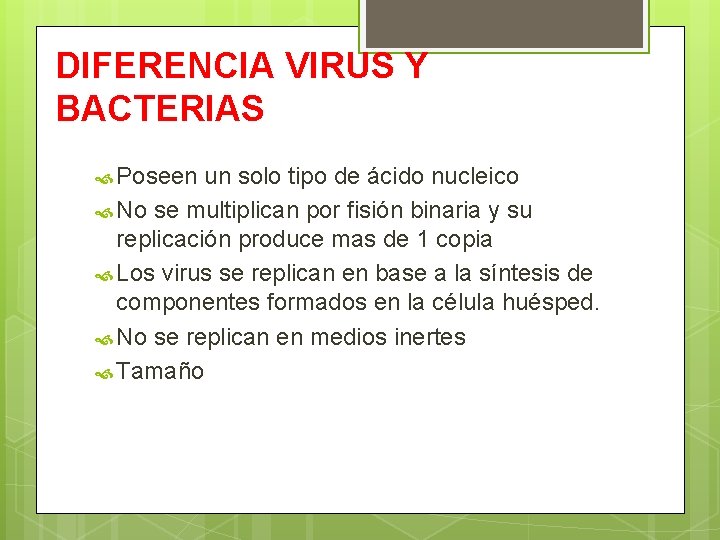 DIFERENCIA VIRUS Y BACTERIAS

Poseen un solo tipo de ácido nucleico
No se multiplican por fisión binaria y su replicación produce mas de 1 copia
Los virus se replican en base a la síntesis de componentes formados en la célula huésped.
No se replican en medios inertes
Tamaño